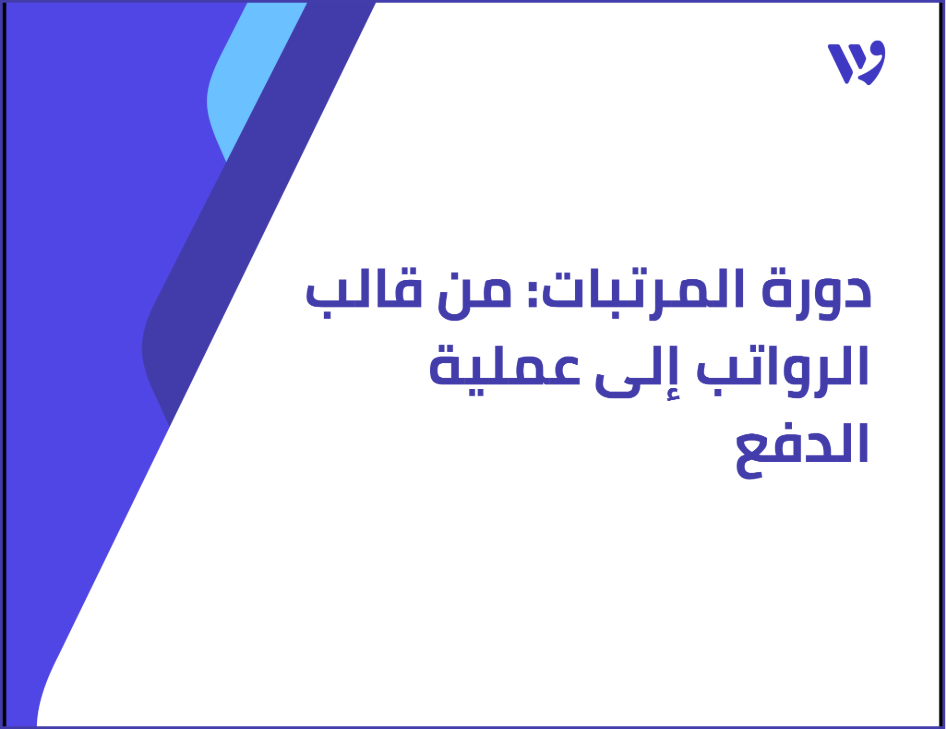 دورة المرتبات: من قالب الرواتب إلى عملية الدفع